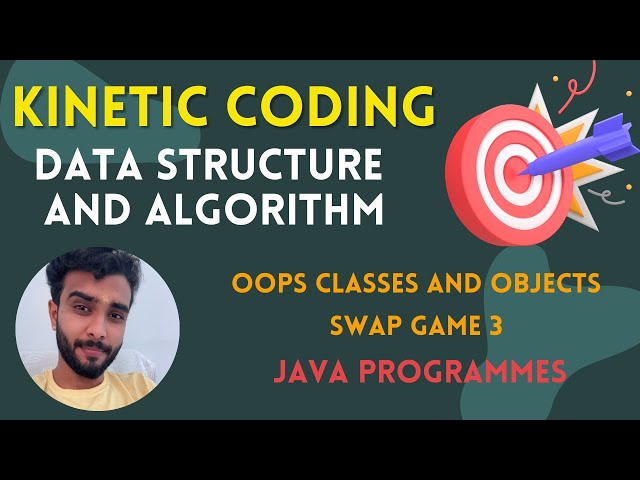 KINETIC CODING
DATA STRUCTURE AND ALGORITHM

OOPS CLASSES AND OBJECTS
SWAP GAME 3
JAVA PROGRAMMES